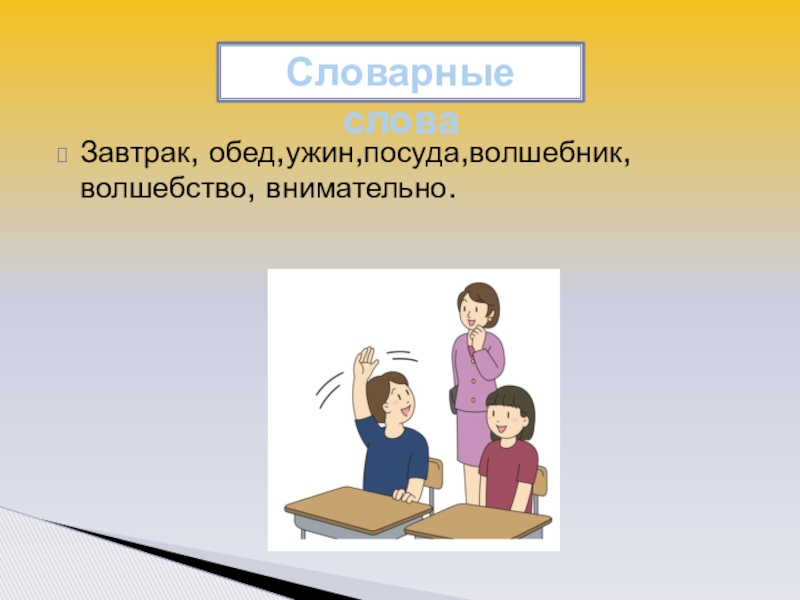 Словарные слова

Завтрак, обед,ужин,посуда,волшебник, волшебство, внимательно.